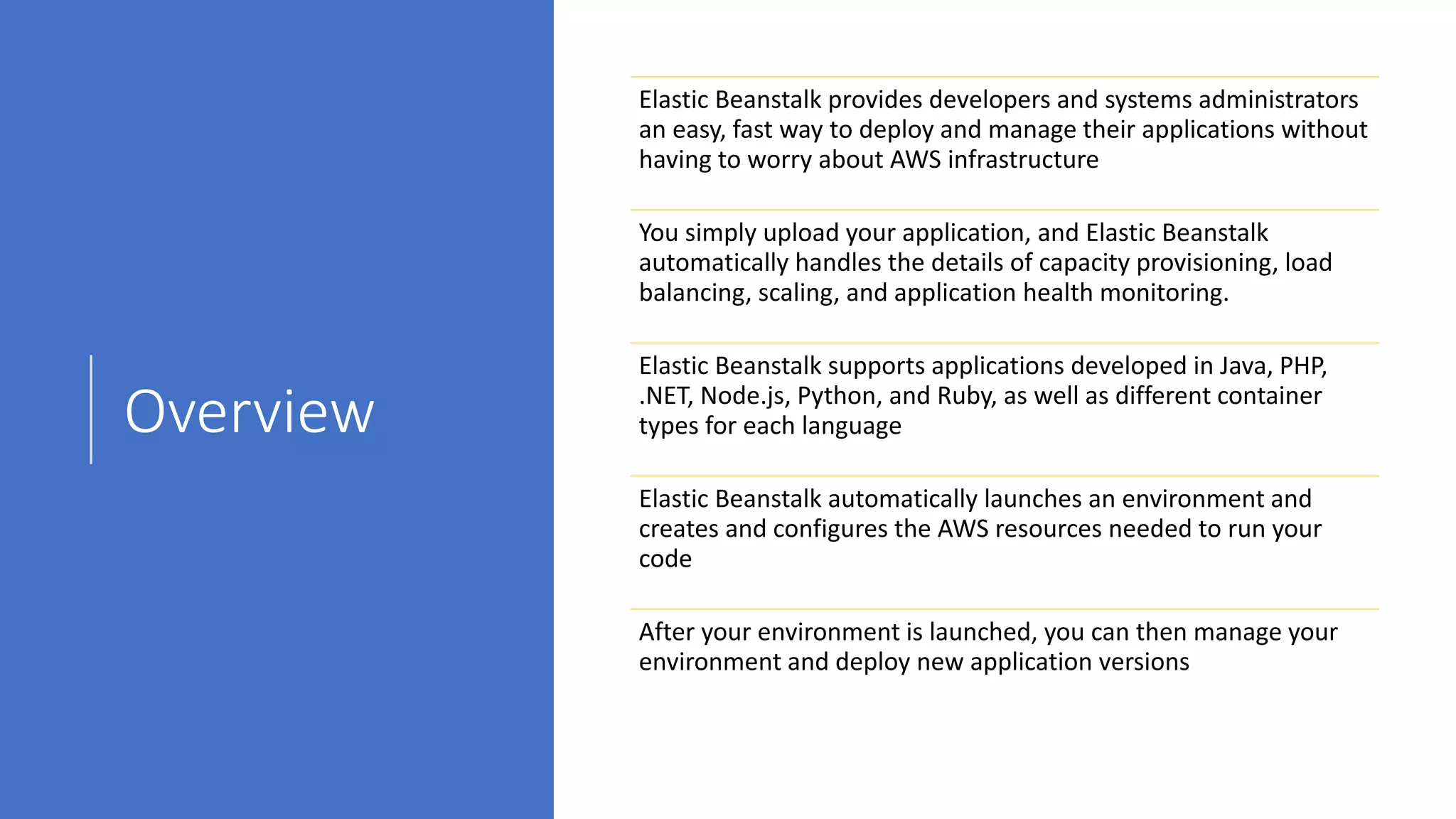 Overview

Elastic Beanstalk provides developers and systems administrators an easy, fast way to deploy and manage their applications without having to worry about AWS infrastructure

You simply upload your application, and Elastic Beanstalk automatically handles the details of capacity provisioning, load balancing, scaling, and application health monitoring.

Elastic Beanstalk supports applications developed in Java, PHP, .NET, Node.js, Python, and Ruby, as well as different container types for each language

Elastic Beanstalk automatically launches an environment and creates and configures the AWS resources needed to run your code

After your environment is launched, you can then manage your environment and deploy new application versions